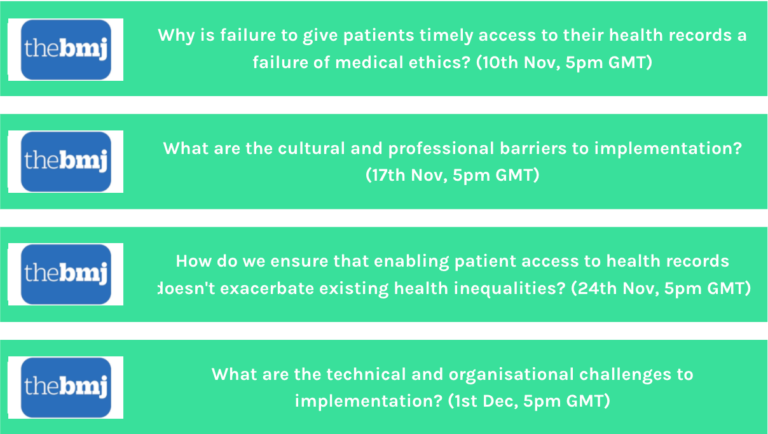 thebmj

Why is failure to give patients timely access to their health records a failure of medical ethics? (10th Nov, 5pm GMT)

thebmj

What are the cultural and professional barriers to implementation? (17th Nov, 5pm GMT)

thebmj

How do we ensure that enabling patient access to health records doesn't exacerbate existing health inequalities? (24th Nov, 5pm GMT)

thebmj

What are the technical and organisational challenges to implementation? (1st Dec, 5pm GMT)